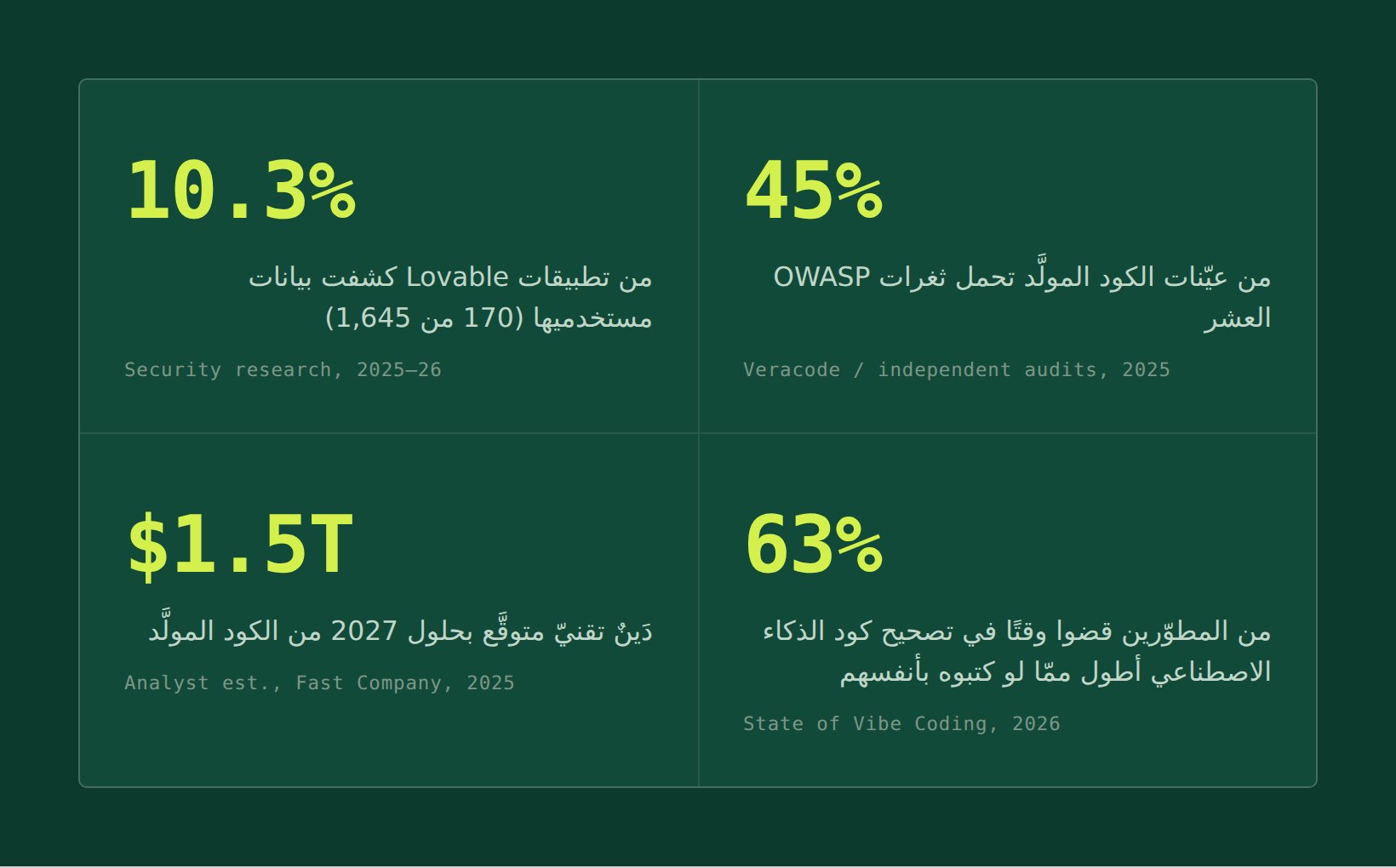 45%

من عيّنات الكود المولَّد تحمل ثغرات OWASP العشر

Veracode / independent audits, 2025

10.3%

من تطبيقات Lovable كشفت بيانات مستخدميها (170 من 1,645)

Security research, 2025–26

63%

من المطوّرين قضوا وقتًا في تصحيح كود الذكاء الاصطناعي أطول ممّا لو كتبوه بأنفسهم

State of Vibe Coding, 2026

$1.5T

دَينٌ تقنيّ متوقَّع بحلول 2027 من الكود المولَّد

Analyst est., Fast Company, 2025